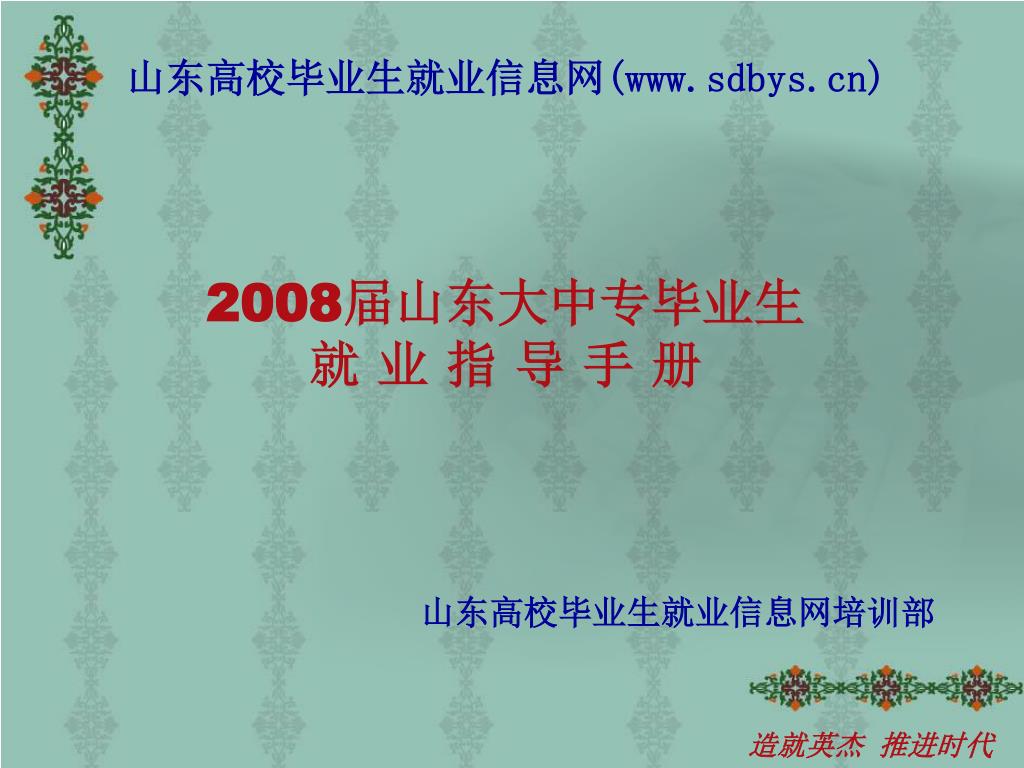 山东高校毕业生就业信息网(www.sdbys.cn)

2008届山东大中专毕业生
就 业 指 导 手 册

山东高校毕业生就业信息网培训部

造就英杰 推进时代